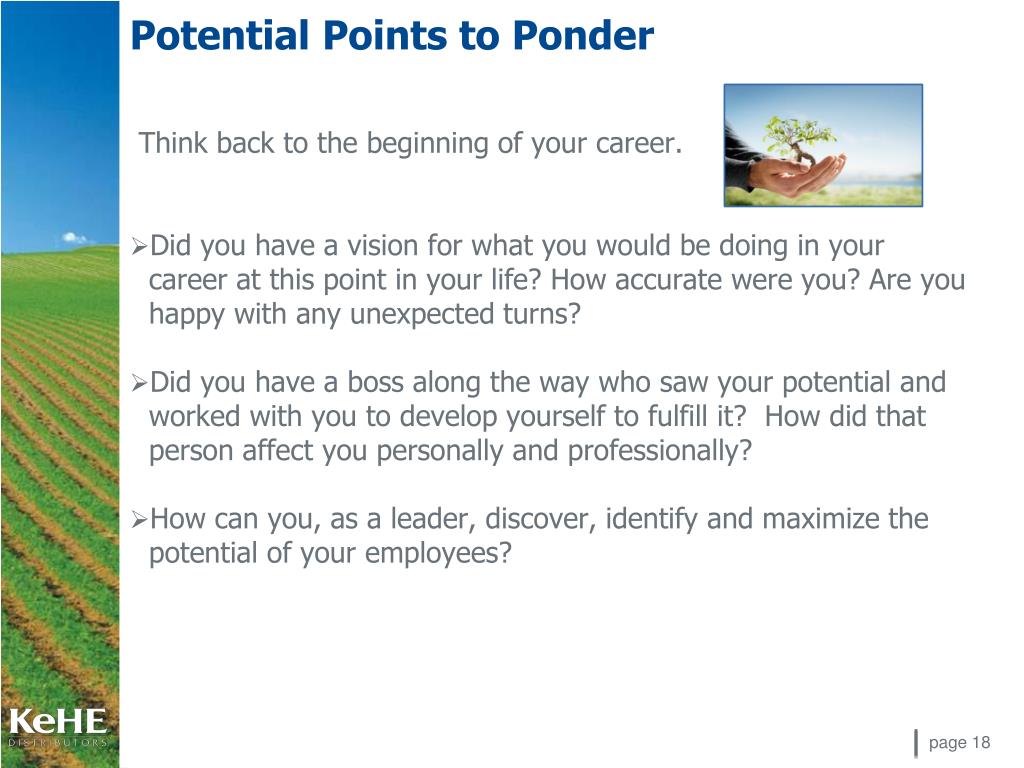 Potential Points to Ponder

Think back to the beginning of your career.

➢Did you have a vision for what you would be doing in your career at this point in your life? How accurate were you? Are you happy with any unexpected turns?

➢Did you have a boss along the way who saw your potential and worked with you to develop yourself to fulfill it? How did that person affect you personally and professionally?

➢How can you, as a leader, discover, identify and maximize the potential of your employees?

KeHE
DISTRIBUTORS

page 18